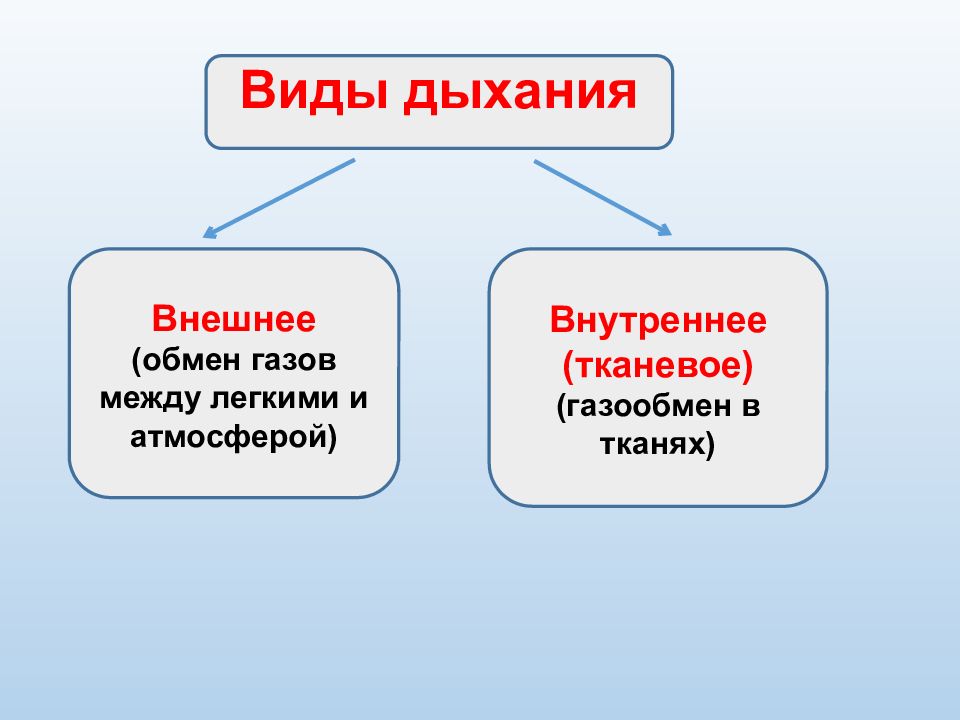 Виды дыхания

Внешнее
(обмен газов между легкими и атмосферой)

Внутреннее
(тканевое)
(газообмен в тканях)